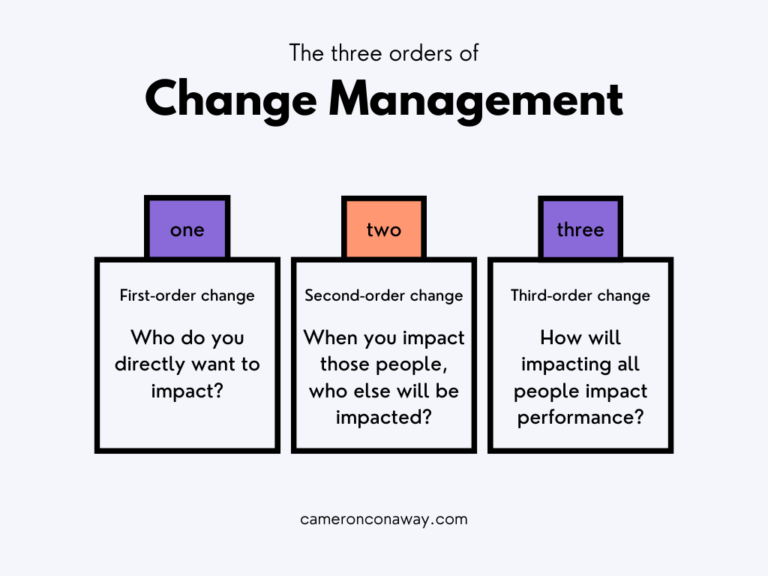 The three orders of

Change Management

one

First-order change

Who do you directly want to impact?

two

Second-order change

When you impact those people, who else will be impacted?

three

Third-order change

How will impacting all people impact performance?

cameronconaway.com